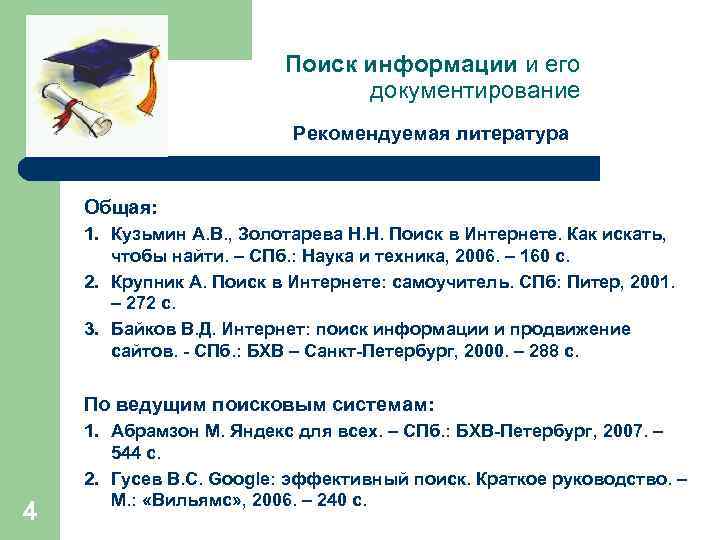 Поиск информации и его документирование

Рекомендуемая литература

Общая:

1. Кузьмин А.В., Золотарева Н.Н. Поиск в Интернете. Как искать, чтобы найти. – СПб.: Наука и техника, 2006. – 160 с.

2. Крупник А. Поиск в Интернете: самоучитель. СПб: Питер, 2001. – 272 с.

3. Байков В.Д. Интернет: поиск информации и продвижение сайтов. - СПб.: БХВ – Санкт-Петербург, 2000. – 288 с.

По ведущим поисковым системам:

1. Абрамзон М. Яндекс для всех. – СПб.: БХВ-Петербург, 2007. – 544 с.

2. Гусев В.С. Google: эффективный поиск. Краткое руководство. – М.: «Вильямс», 2006. – 240 с.

4